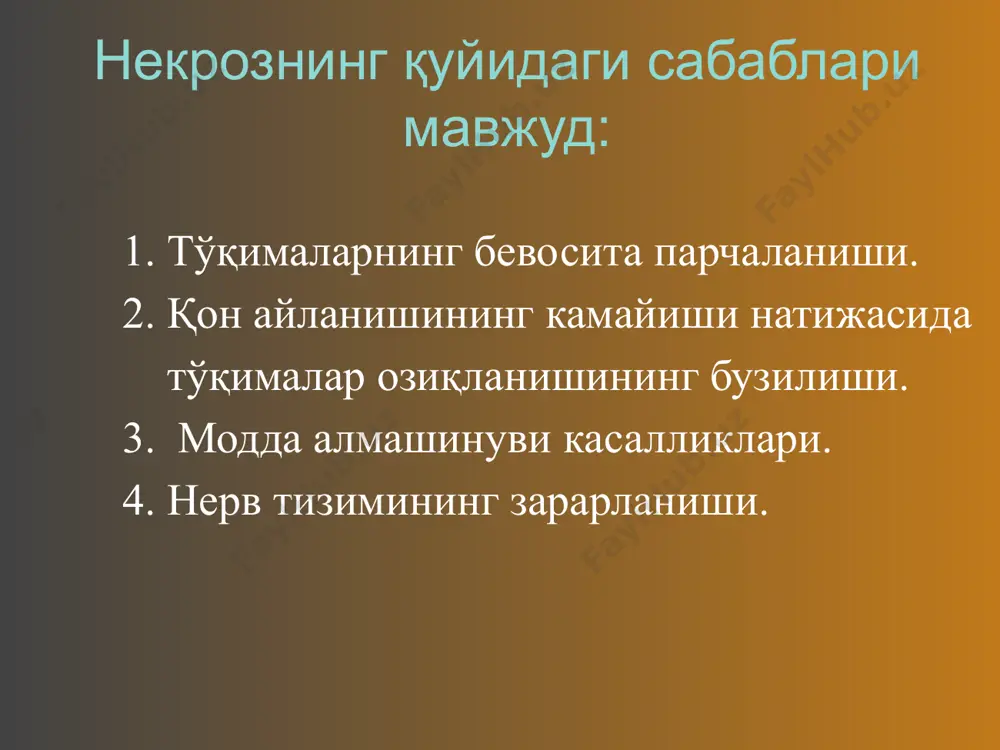 Некрознинг қуйидаги сабаблари мавжуд:

1. Тўқималарнинг бевосита парчаланиши.
2. Қон айланишининг камайиши натижасида тўқималар озиқланишининг бузилиши.
3. Модда алмашинуви касалликлари.
4. Нерв тизимининг зарарланиши.

FaylHub.uz